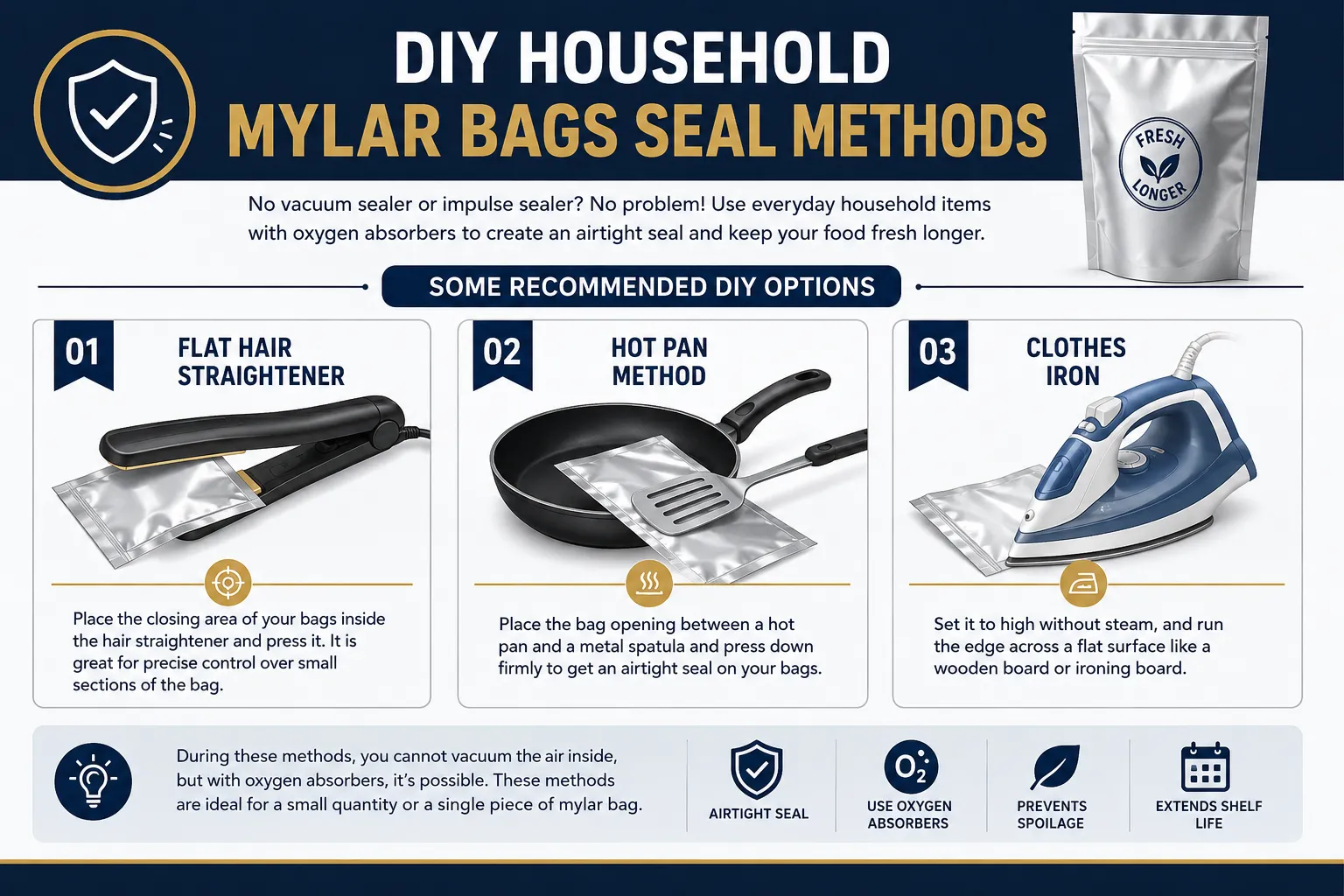 DIY HOUSEHOLD
MYLAR BAGS SEAL METHODS

FRESH LONGER

No vacuum sealer or impulse sealer? No problem! Use everyday household items with oxygen absorbers to create an airtight seal and keep your food fresh longer.

SOME RECOMMENDED DIY OPTIONS

01
FLAT HAIR STRAIGHTENER

Place the closing area of your bags inside the hair straightener and press it. It is great for precise control over small sections of the bag.

02
HOT PAN METHOD

Place the bag opening between a hot pan and a metal spatula and press down firmly to get an airtight seal on your bags.

03
CLOTHES IRON

Set it to high without steam, and run the edge across a flat surface like a wooden board or ironing board.

During these methods, you cannot vacuum the air inside, but with oxygen absorbers, it's possible. These methods are ideal for a small quantity or a single piece of mylar bag.

AIRTIGHT SEAL

$O_2$
USE OXYGEN ABSORBERS

PREVENTS SPOILAGE

EXTENDS SHELF LIFE